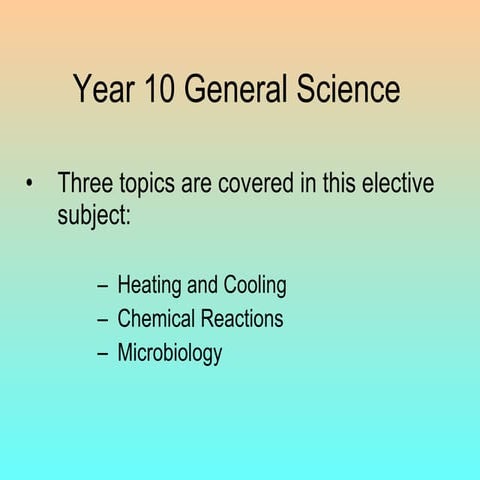 Year 10 General Science

• Three topics are covered in this elective subject:

– Heating and Cooling
– Chemical Reactions
– Microbiology